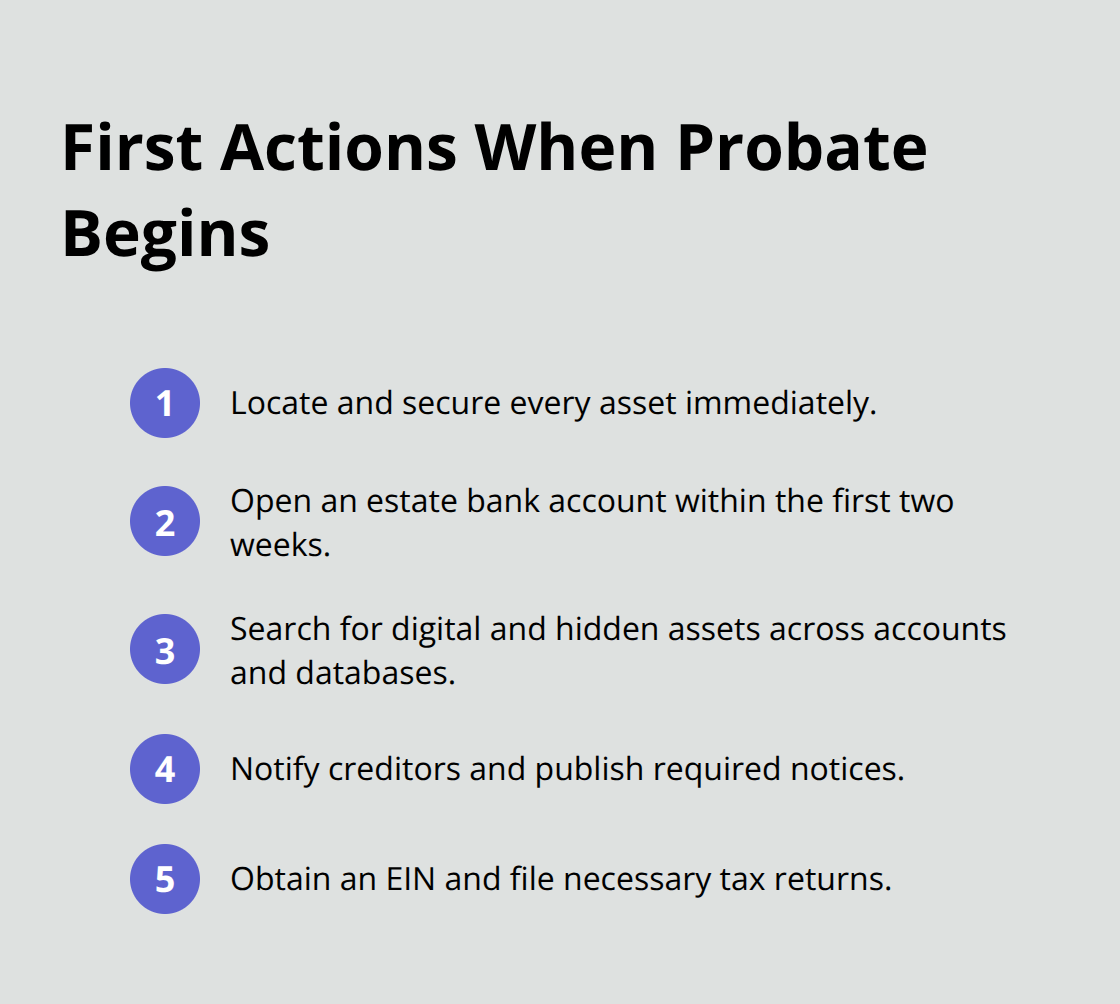 First Actions When Probate Begins

1 Locate and secure every asset immediately.

2 Open an estate bank account within the first two weeks.

3 Search for digital and hidden assets across accounts and databases.

4 Notify creditors and publish required notices.

5 Obtain an EIN and file necessary tax returns.